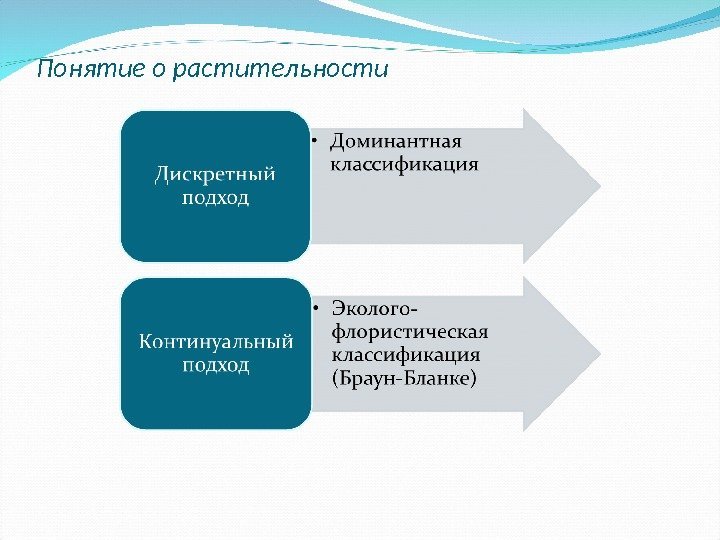 Понятие о растительности

Дискретный подход

• Доминантная классификация

Континуальный подход

• Эколого-флористическая классификация (Браун-Бланке)